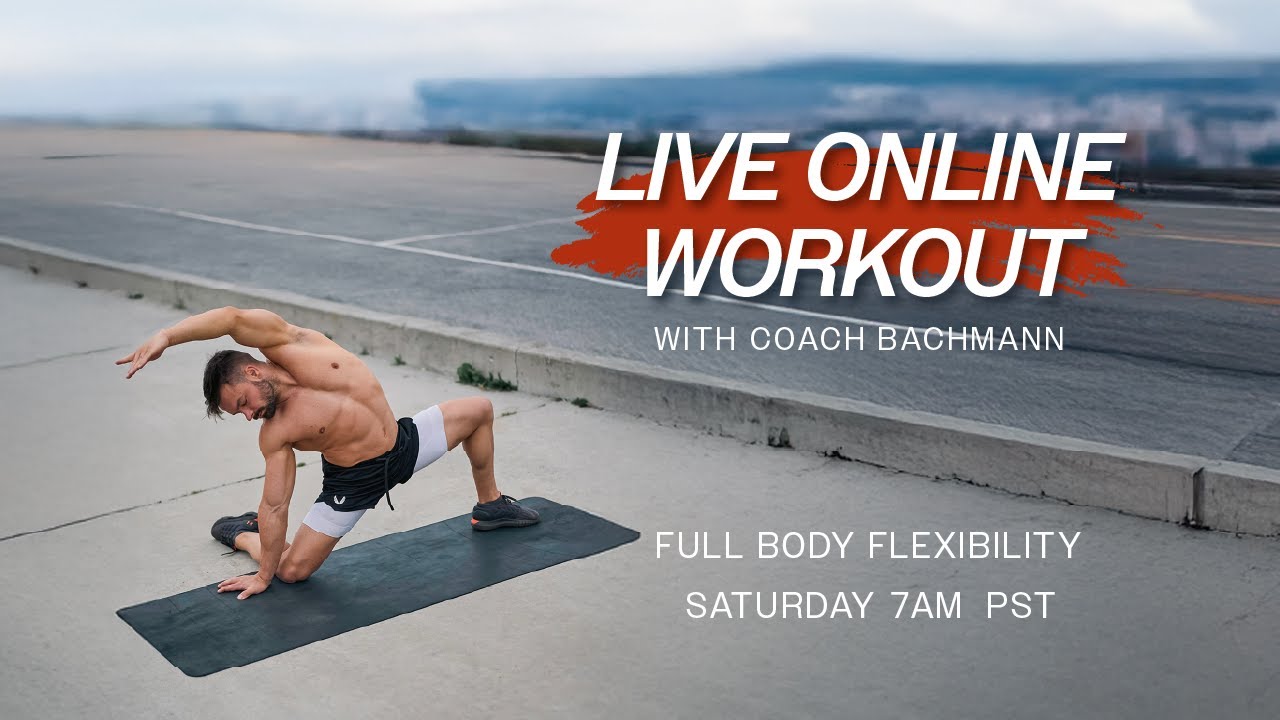 LIVE ONLINE WORKOUT

WITH COACH BACHMANN

FULL BODY FLEXIBILITY

SATURDAY 7AM PST